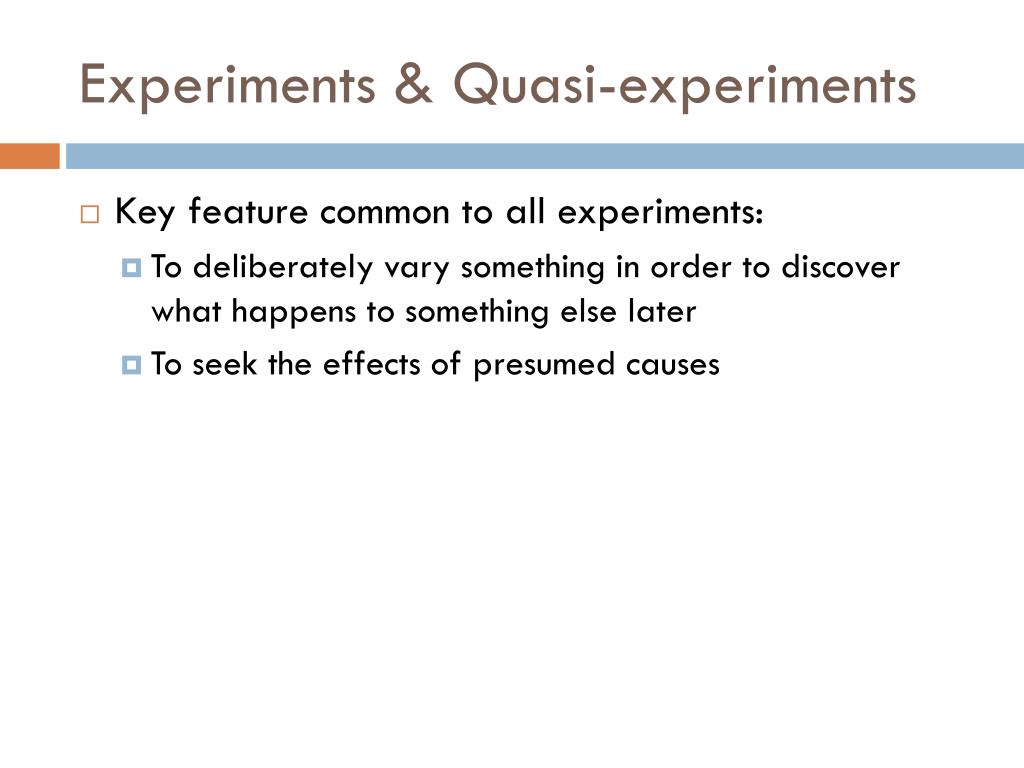 Experiments & Quasi-experiments

Key feature common to all experiments:

To deliberately vary something in order to discover what happens to something else later

To seek the effects of presumed causes